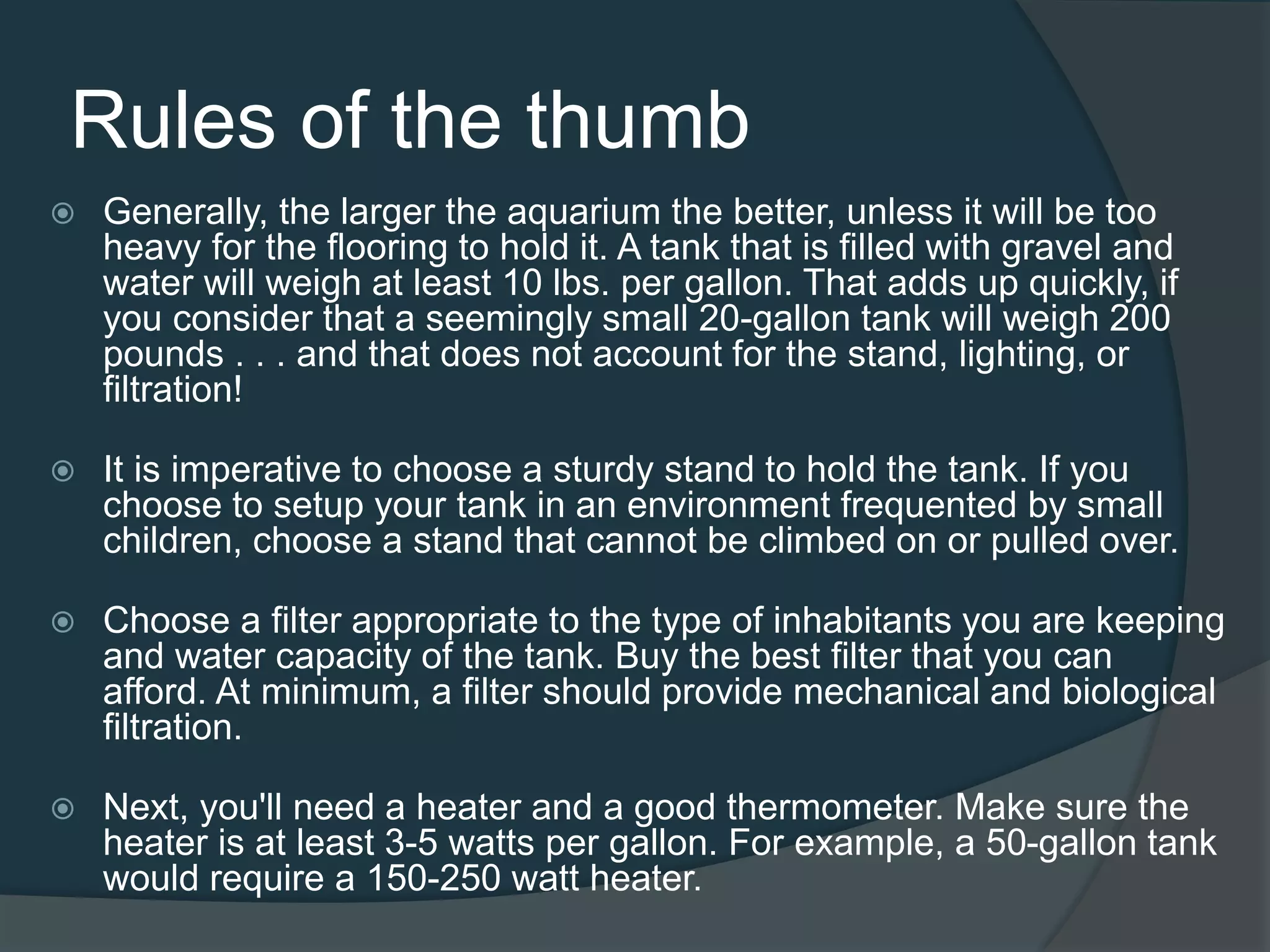 Rules of the thumb

Generally, the larger the aquarium the better, unless it will be too heavy for the flooring to hold it. A tank that is filled with gravel and water will weigh at least 10 lbs. per gallon. That adds up quickly, if you consider that a seemingly small 20-gallon tank will weigh 200 pounds . . . and that does not account for the stand, lighting, or filtration!

It is imperative to choose a sturdy stand to hold the tank. If you choose to setup your tank in an environment frequented by small children, choose a stand that cannot be climbed on or pulled over.

Choose a filter appropriate to the type of inhabitants you are keeping and water capacity of the tank. Buy the best filter that you can afford. At minimum, a filter should provide mechanical and biological filtration.

Next, you'll need a heater and a good thermometer. Make sure the heater is at least 3-5 watts per gallon. For example, a 50-gallon tank would require a 150-250 watt heater.